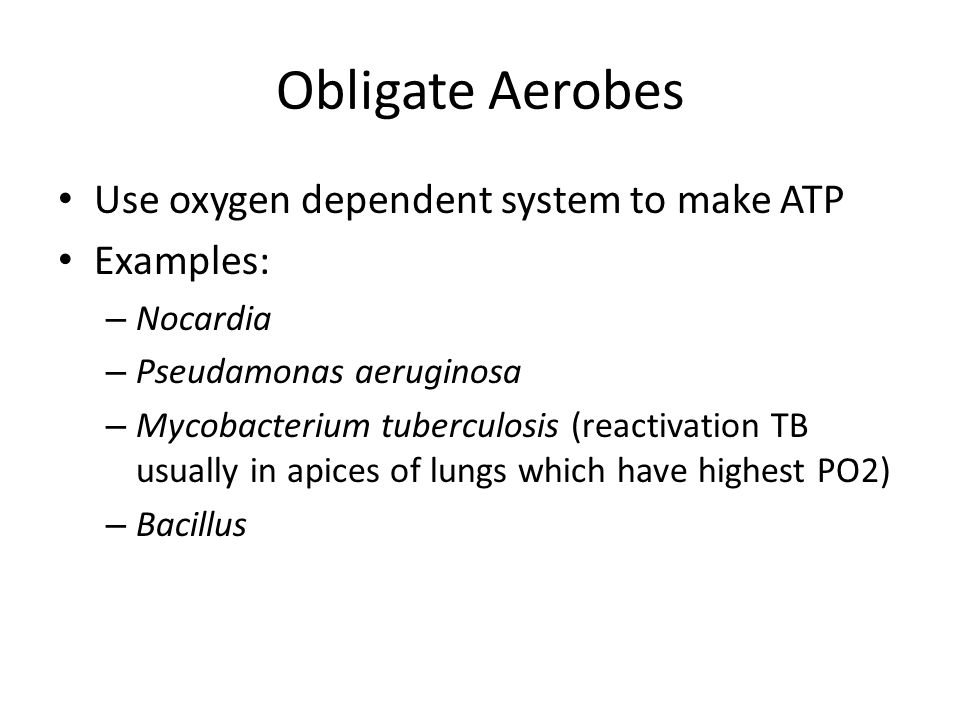 Obligate Aerobes

• Use oxygen dependent system to make ATP
• Examples:
– Nocardia
– Pseudamonas aeruginosa
– Mycobacterium tuberculosis (reactivation TB usually in apices of lungs which have highest PO2)
– Bacillus